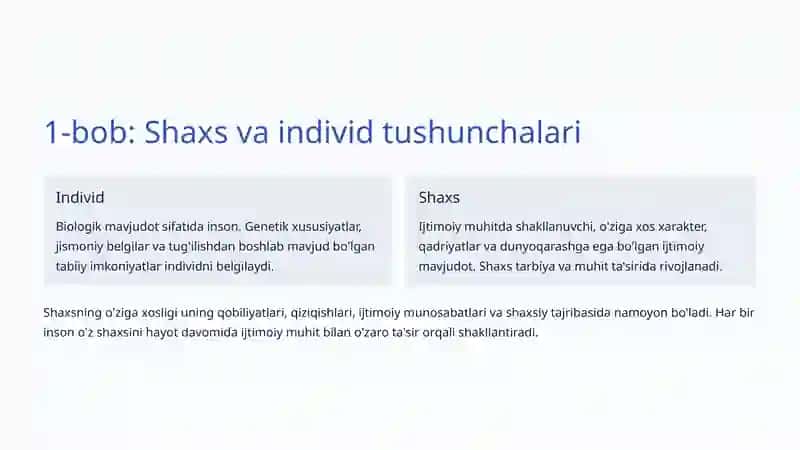 1-bob: Shaxs va individ tushunchalari

Individ

Biologik mavjudot sifatida inson. Genetik xususiyatlar, jismoniy belgilar va tug'ilishdan boshlab mavjud bo'lgan tabiiy imkoniyatlar individni belgilaydi.

Shaxs

Ijtimoiy muhitda shakllanuvchi, o'ziga xos xarakter, qadriyatlar va dunyoqarashga ega bo'lgan ijtimoiy mavjudot. Shaxs tarbiya va muhit ta'sirida rivojlanadi.

Shaxsning o'ziga xosligi uning qobiliyatlari, qiziqishlari, ijtimoiy munosabatlari va shaxsiy tajribasida namoyon bo'ladi. Har bir inson o'z shaxsini hayot davomida ijtimoiy muhit bilan o'zaro ta'sir orqali shakllantiradi.